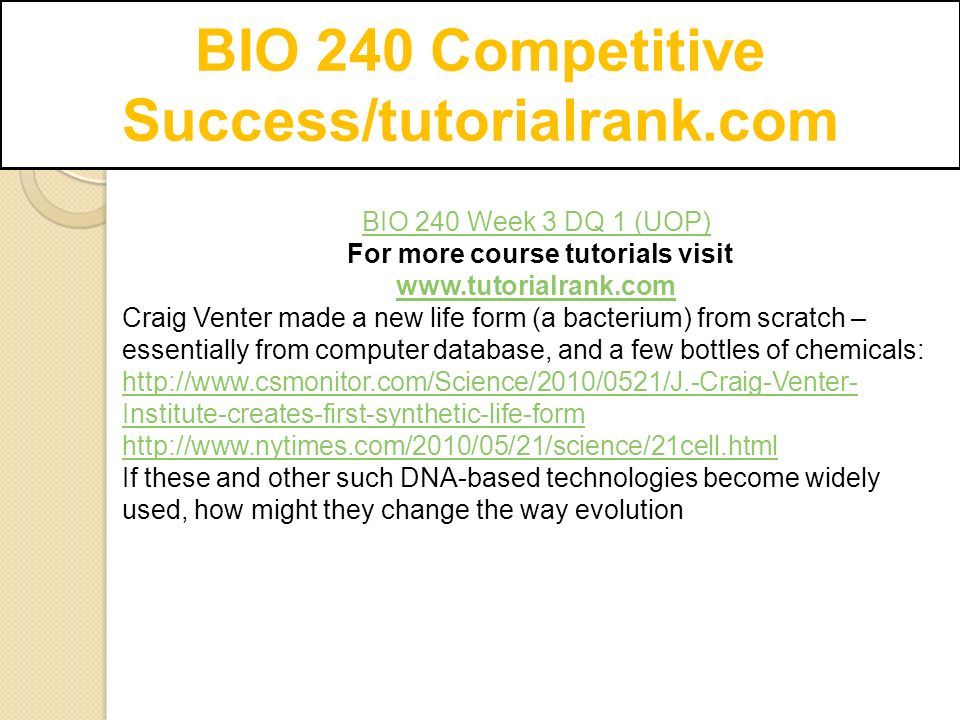 BIO 240 Competitive Success/tutorialrank.com

BIO 240 Week 3 DQ 1 (UOP)
For more course tutorials visit
www.tutorialrank.com
Craig Venter made a new life form (a bacterium) from scratch – essentially from computer database, and a few bottles of chemicals:
http://www.csmonitor.com/Science/2010/0521/J.-Craig-Venter-Institute-creates-first-synthetic-life-form
http://www.nytimes.com/2010/05/21/science/21cell.html
If these and other such DNA-based technologies become widely used, how might they change the way evolution